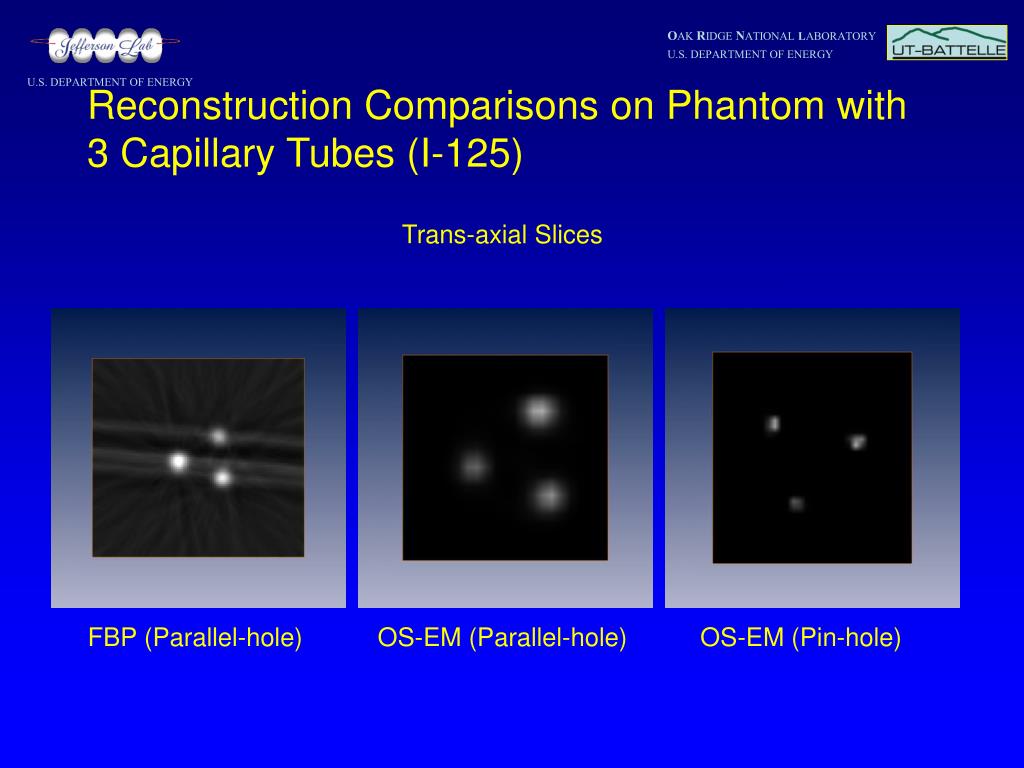 Jefferson Lab
U.S. DEPARTMENT OF ENERGY

OAK RIDGE NATIONAL LABORATORY
U.S. DEPARTMENT OF ENERGY

UT-BATTELLE

Reconstruction Comparisons on Phantom with 3 Capillary Tubes (I-125)

Trans-axial Slices

FBP (Parallel-hole)

OS-EM (Parallel-hole)

OS-EM (Pin-hole)